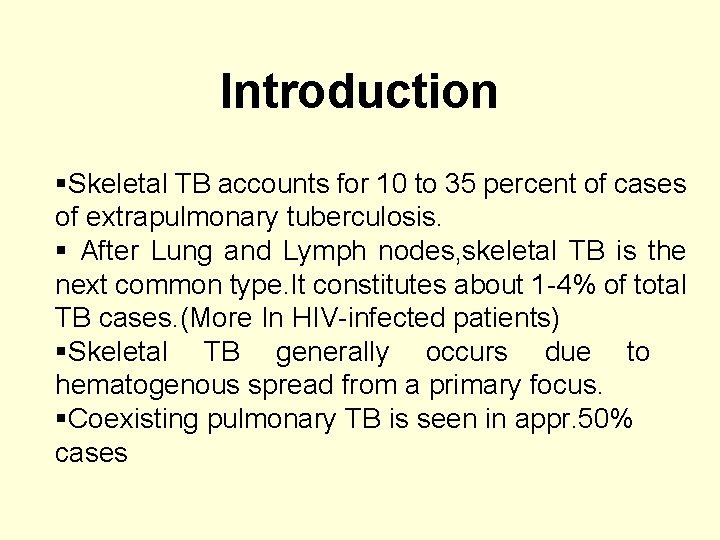 Introduction

▪Skeletal TB accounts for 10 to 35 percent of cases of extrapulmonary tuberculosis.

▪ After Lung and Lymph nodes,skeletal TB is the next common type.It constitutes about 1-4% of total TB cases.(More In HIV-infected patients)

▪Skeletal TB generally occurs due to hematogenous spread from a primary focus.

▪Coexisting pulmonary TB is seen in appr.50% cases